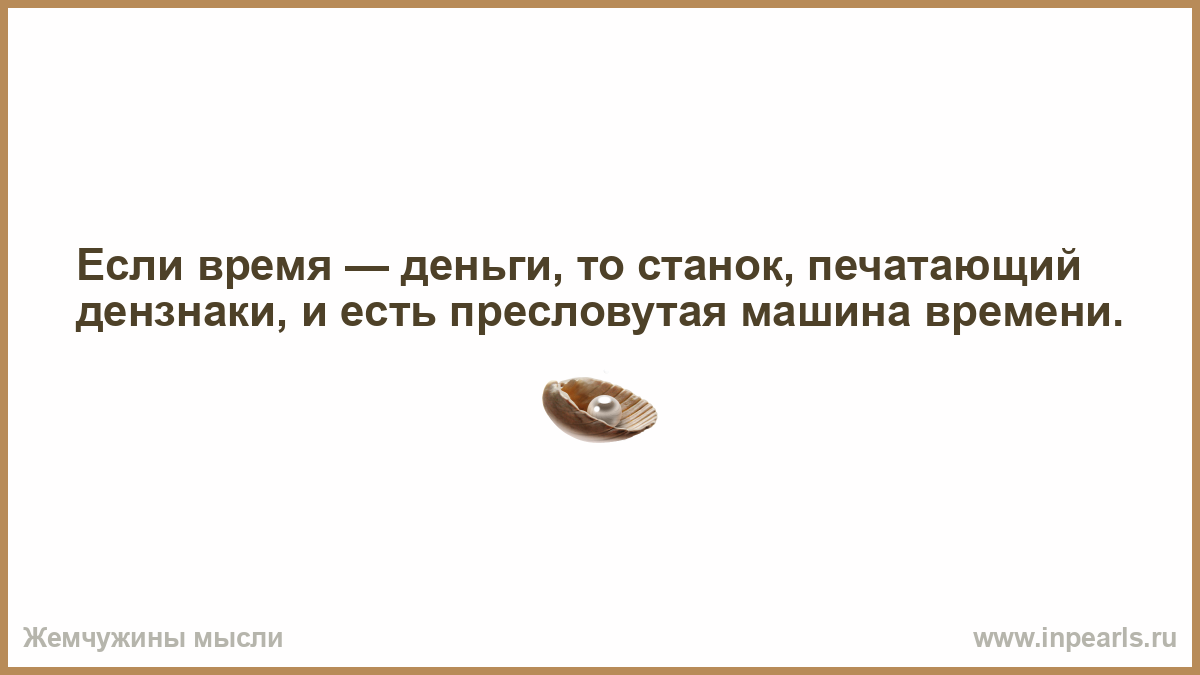 Если время — деньги, то станок, печатающий дензнаки, и есть пресловутая машина времени.

Жемчужины мысли

www.inpearls.ru